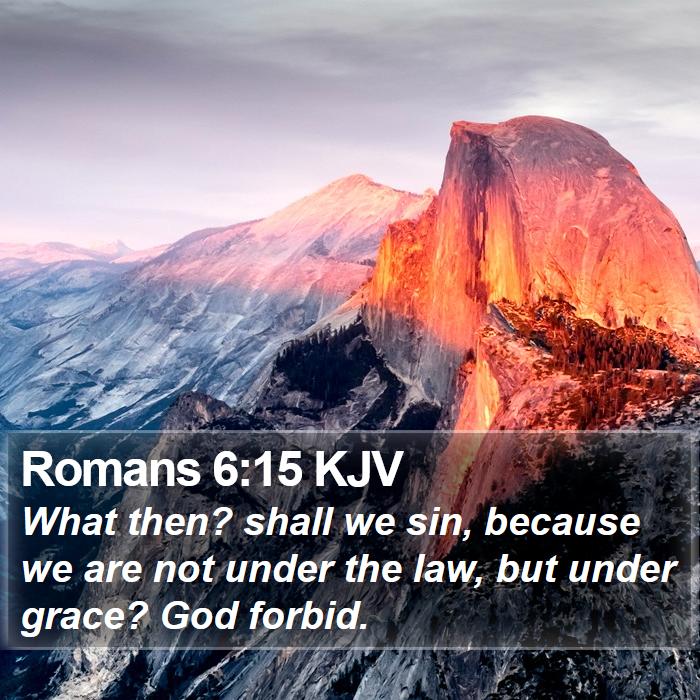 Romans 6:15 KJV
What then? shall we sin, because we are not under the law, but under grace? God forbid.